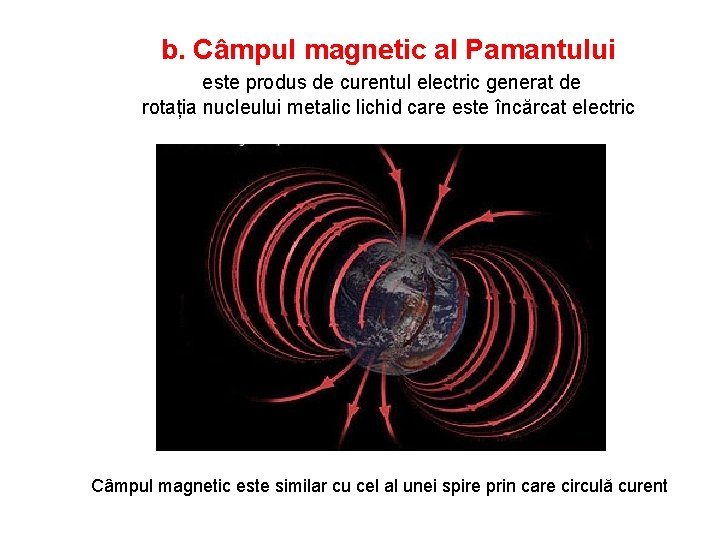 b. Câmpul magnetic al Pamantului

este produs de curentul electric generat de rotația nucleului metalic lichid care este încărcat electric

Câmpul magnetic este similar cu cel al unei spire prin care circulă curent